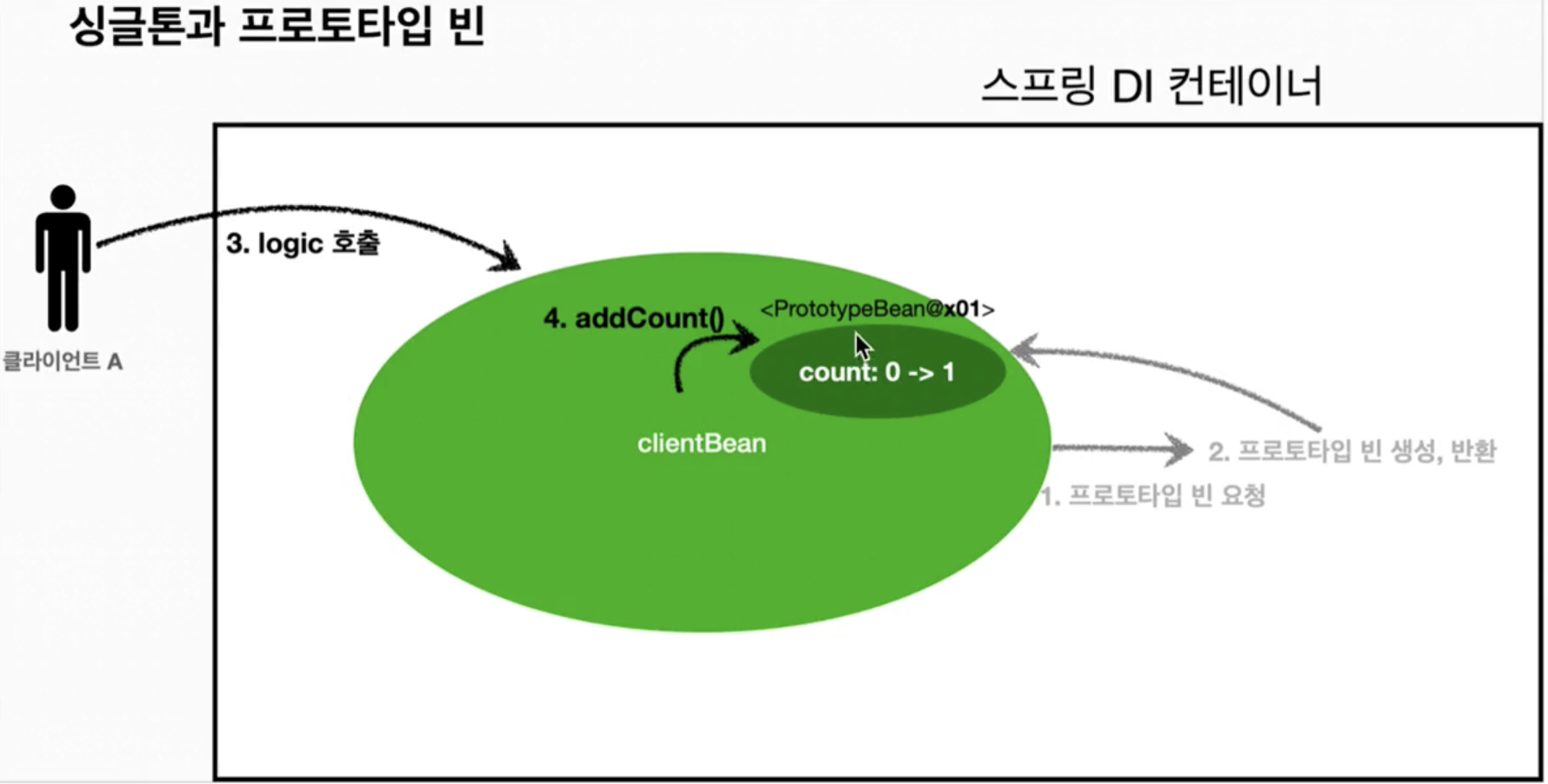 싱글톤과 프로토타입 빈

스프링 DI 컨테이너

3. logic 호출

클라이언트 A

4. addCount()

<PrototypeBean@x01>

count: 0 -> 1

clientBean

2. 프로토타입 빈 생성, 반환

1. 프로토타입 빈 요청